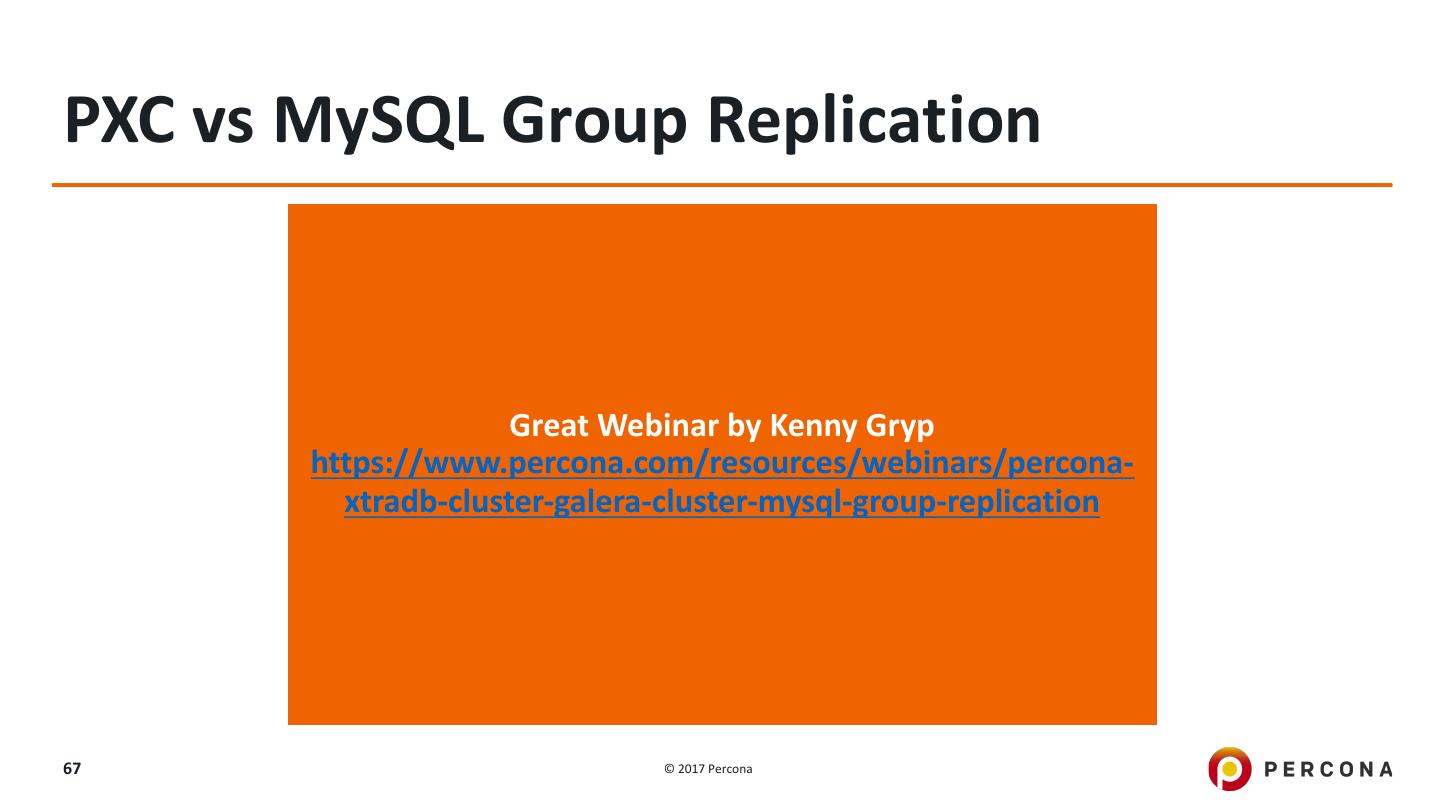 PXC vs MySQL Group Replication

Great Webinar by Kenny Gryp
https://www.percona.com/resources/webinars/percona-xtradb-cluster-galera-cluster-mysql-group-replication

67

© 2017 Percona

PERCONA